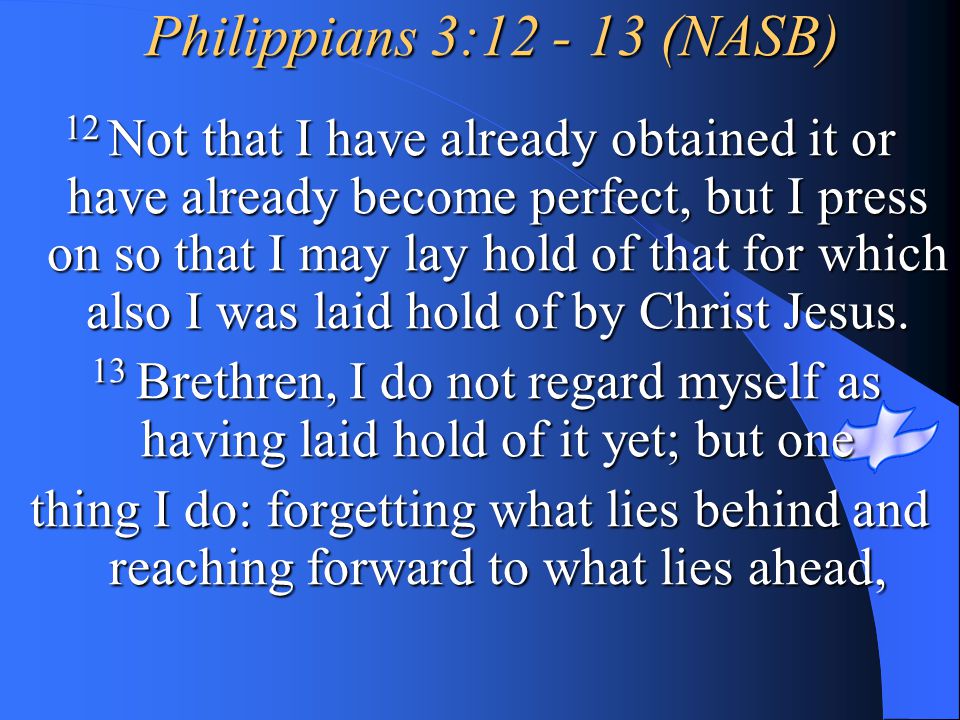 Philippians 3:12 - 13 (NASB)

$^{12}$ Not that I have already obtained it or have already become perfect, but I press on so that I may lay hold of that for which also I was laid hold of by Christ Jesus.

$^{13}$ Brethren, I do not regard myself as having laid hold of it yet; but one thing I do: forgetting what lies behind and reaching forward to what lies ahead,